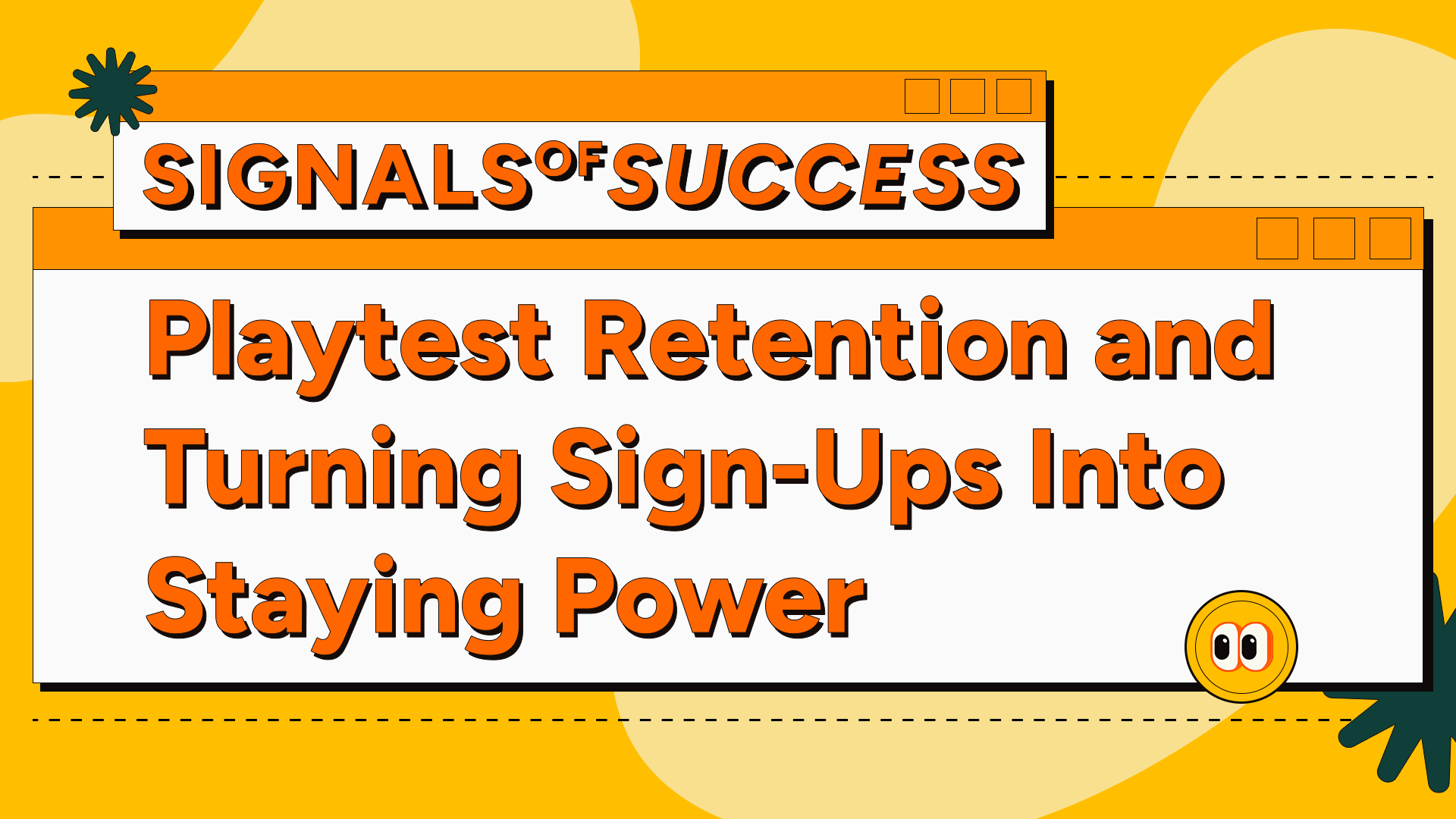 SIGNALS OF SUCCESS

Playtest Retention and Turning Sign-Ups Into Staying Power